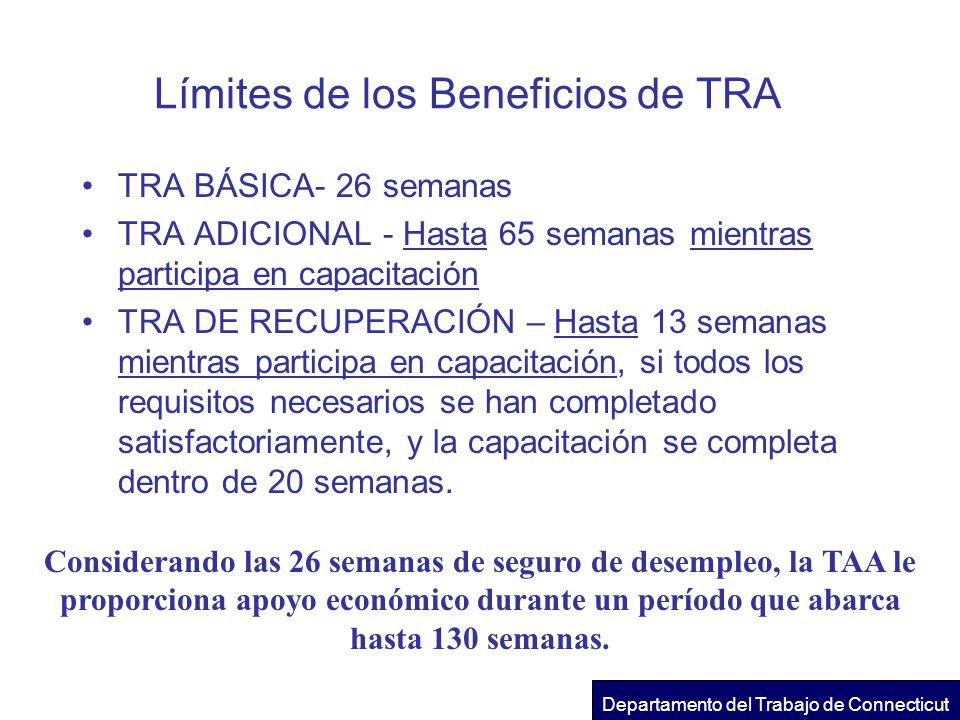 Límites de los Beneficios de TRA

• TRA BÁSICA- 26 semanas
• TRA ADICIONAL - Hasta 65 semanas mientras participa en capacitación
• TRA DE RECUPERACIÓN – Hasta 13 semanas mientras participa en capacitación, si todos los requisitos necesarios se han completado satisfactoriamente, y la capacitación se completa dentro de 20 semanas.

Considerando las 26 semanas de seguro de desempleo, la TAA le proporciona apoyo económico durante un período que abarca hasta 130 semanas.

Departamento del Trabajo de Connecticut